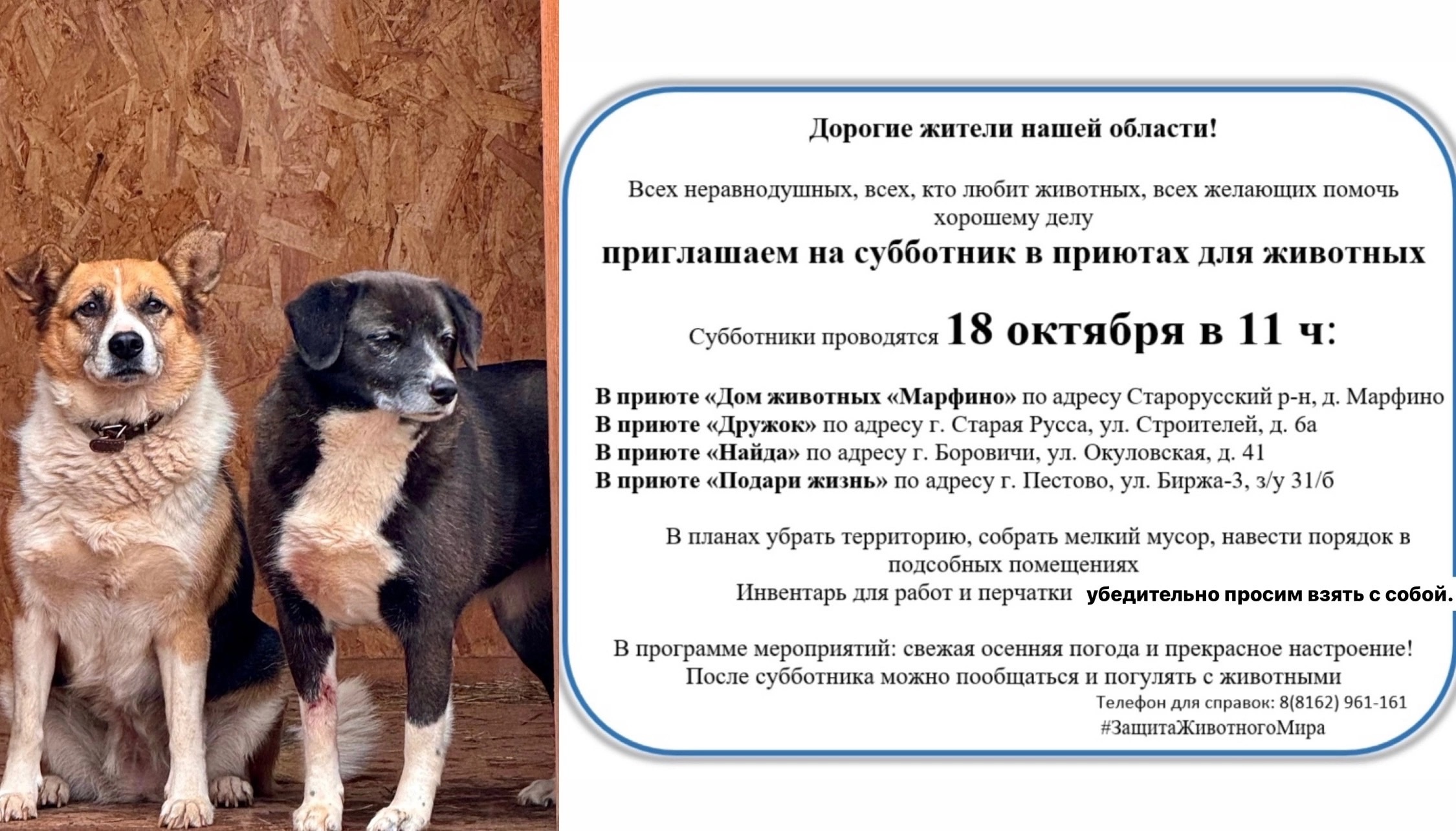 Дорогие жители нашей области!

Всех неравнодушных, всех, кто любит животных, всех желающих помочь хорошему делу

приглашаем на субботник в приютах для животных

Субботники проводятся 18 октября в 11 ч:

В приюте «Дом животных «Марфино» по адресу Старорусский р-н, д. Марфино
В приюте «Дружок» по адресу г. Старая Русса, ул. Строителей, д. 6а
В приюте «Найда» по адресу г. Боровичи, ул. Окуловская, д. 41
В приюте «Подари жизнь» по адресу г. Пестово, ул. Биржа-3, з/у 31/б

В планах убрать территорию, собрать мелкий мусор, навести порядок в подсобных помещениях
Инвентарь для работ и перчатки убедительно просим взять с собой.

В программе мероприятий: свежая осенняя погода и прекрасное настроение!
После субботника можно пообщаться и погулять с животными
Телефон для справок: 8(8162) 961-161
#ЗащитаЖивотногоМира